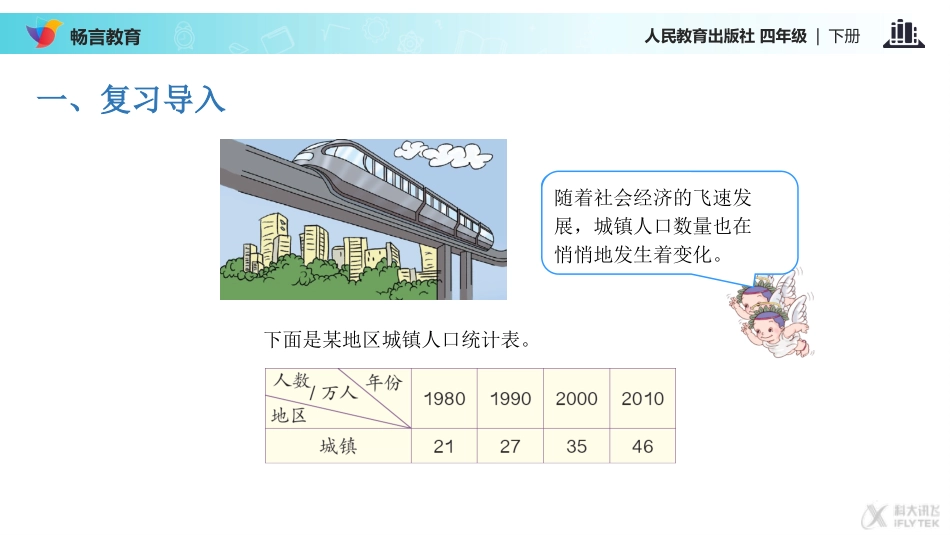 畅言教育

人民教育出版社 四年级 | 下册

一、复习导入

随着社会经济的飞速发展，城镇人口数量也在悄悄地发生着变化。

下面是某地区城镇人口统计表。

| 人数/万人 年份 地区 | 1980 | 1990 | 2000 | 2010 |
|---|---|---|---|---|
| 城镇 | 21 | 27 | 35 | 46 |

科大讯飞 IFLYTEK